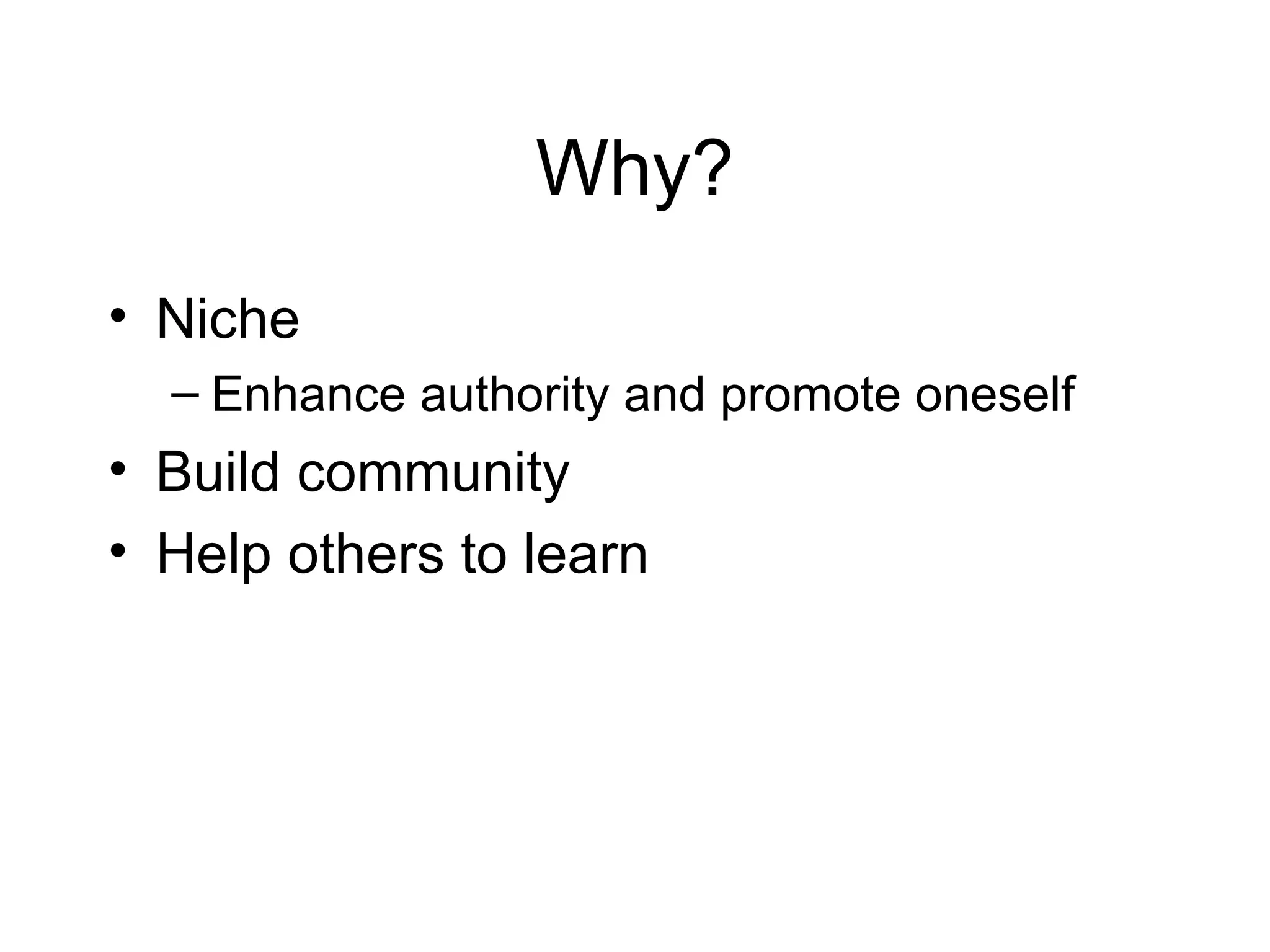 Why?

• Niche
  – Enhance authority and promote oneself
• Build community
• Help others to learn